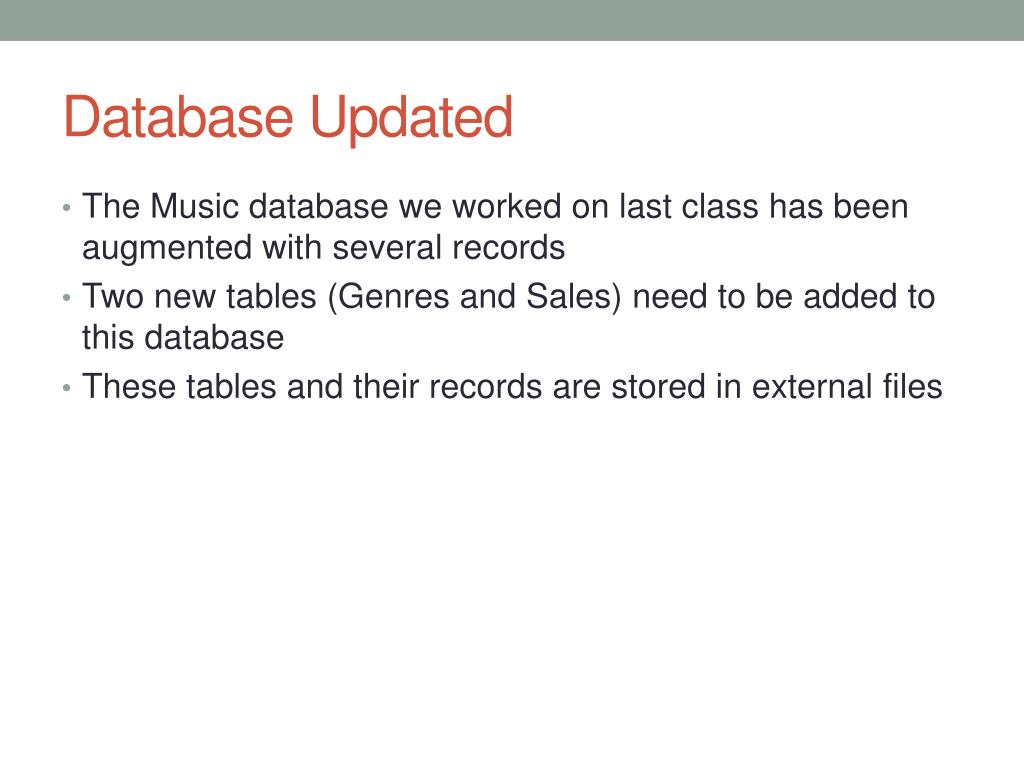 Database Updated

• The Music database we worked on last class has been augmented with several records
• Two new tables (Genres and Sales) need to be added to this database
• These tables and their records are stored in external files